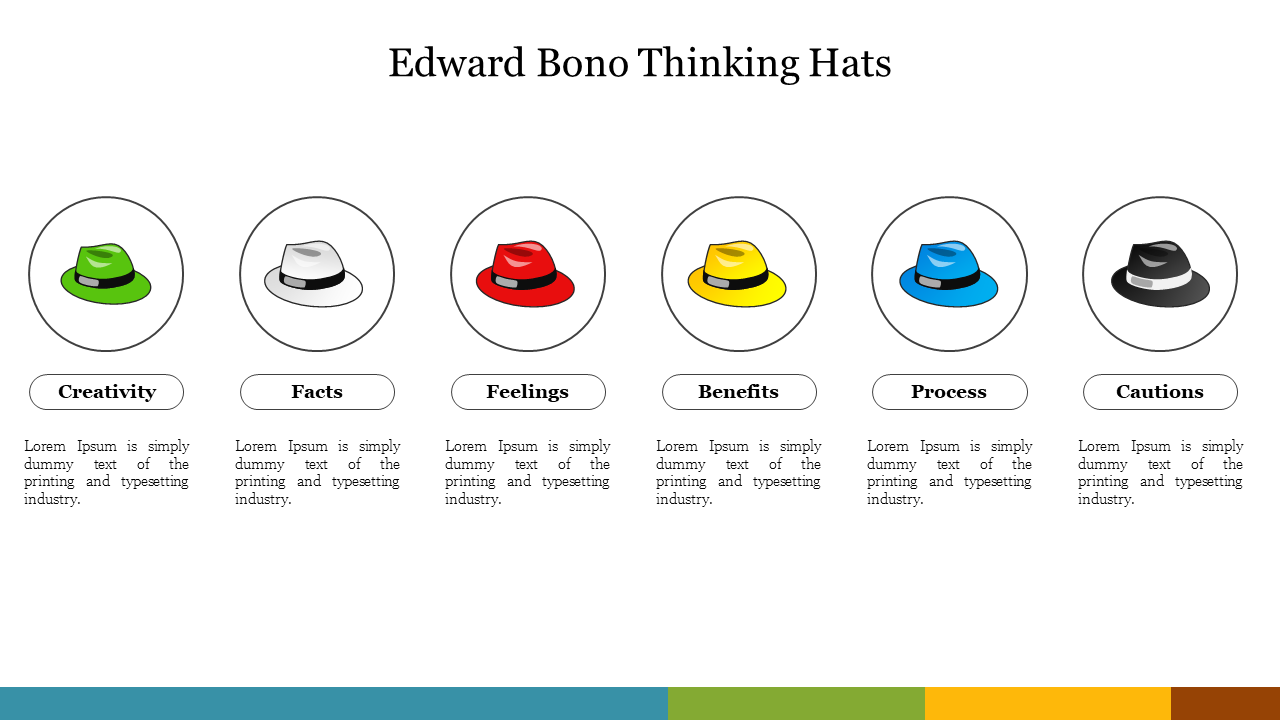 Edward Bono Thinking Hats

Creativity

Lorem Ipsum is simply dummy text of the printing and typesetting industry.

Facts

Lorem Ipsum is simply dummy text of the printing and typesetting industry.

Feelings

Lorem Ipsum is simply dummy text of the printing and typesetting industry.

Benefits

Lorem Ipsum is simply dummy text of the printing and typesetting industry.

Process

Lorem Ipsum is simply dummy text of the printing and typesetting industry.

Cautions

Lorem Ipsum is simply dummy text of the printing and typesetting industry.